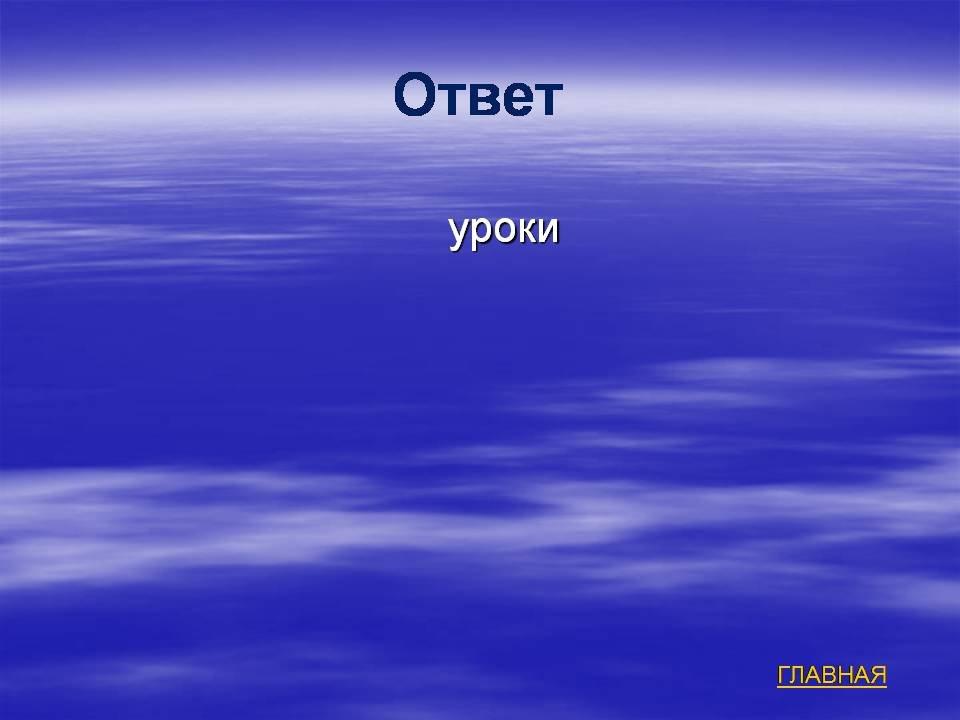 Ответ

уроки

ГЛАВНАЯ